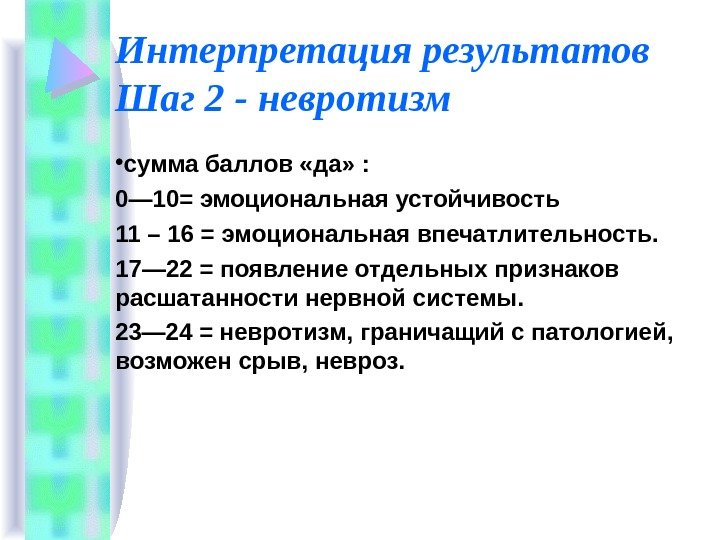 Интерпретация результатов
Шаг 2 - невротизм

•сумма баллов «да» :

0—10= эмоциональная устойчивость

11 – 16 = эмоциональная впечатлительность.

17—22 = появление отдельных признаков расшатанности нервной системы.

23—24 = невротизм, граничащий с патологией, возможен срыв, невроз.